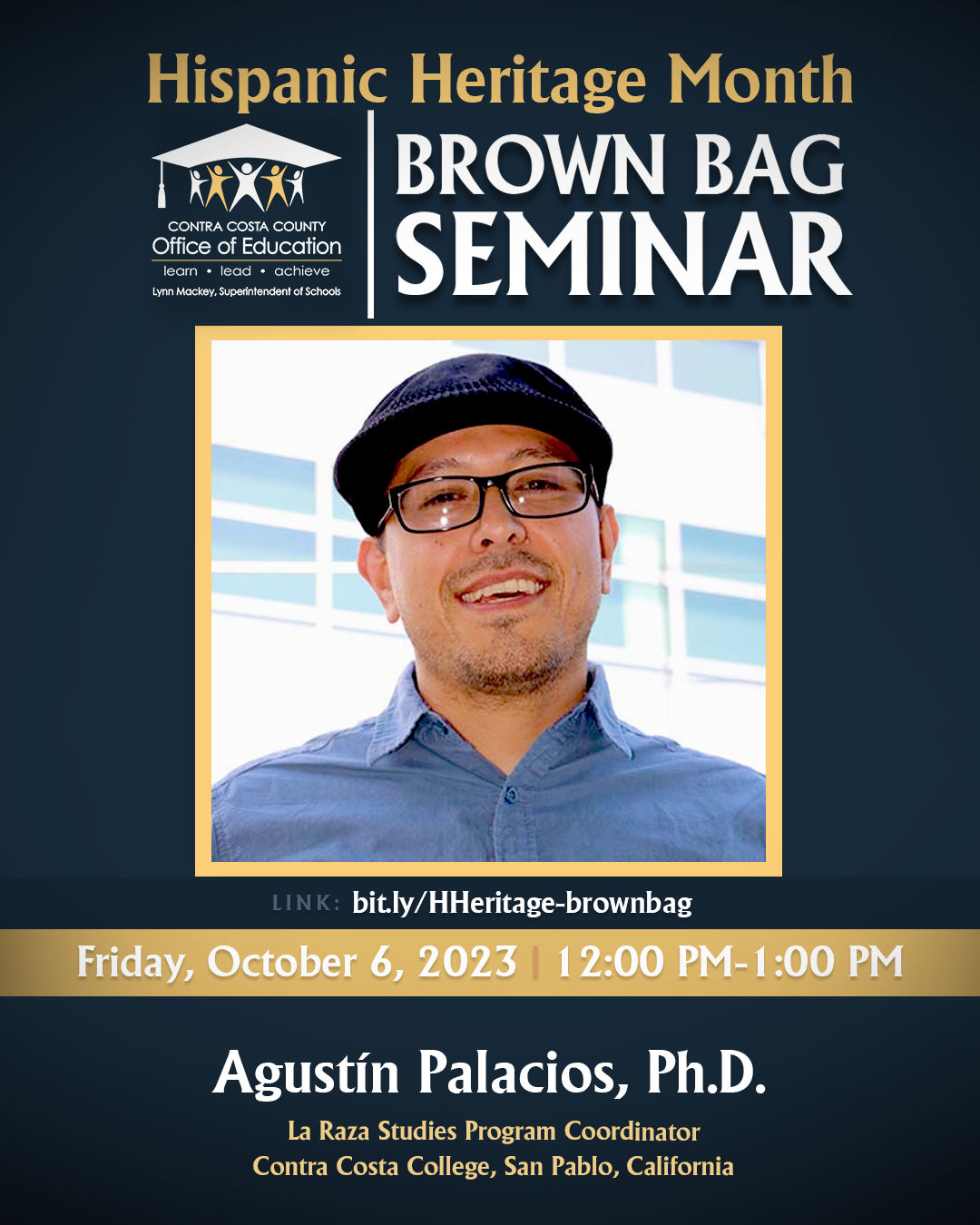 Hispanic Heritage Month

CONTRA COSTA COUNTY
Office of Education
learn • lead • achieve
Lynn Mackey, Superintendent of Schools

BROWN BAG SEMINAR

LINK: bit.ly/HHeritage-brownbag

Friday, October 6, 2023 | 12:00 PM-1:00 PM

Agustín Palacios, Ph.D.

La Raza Studies Program Coordinator
Contra Costa College, San Pablo, California